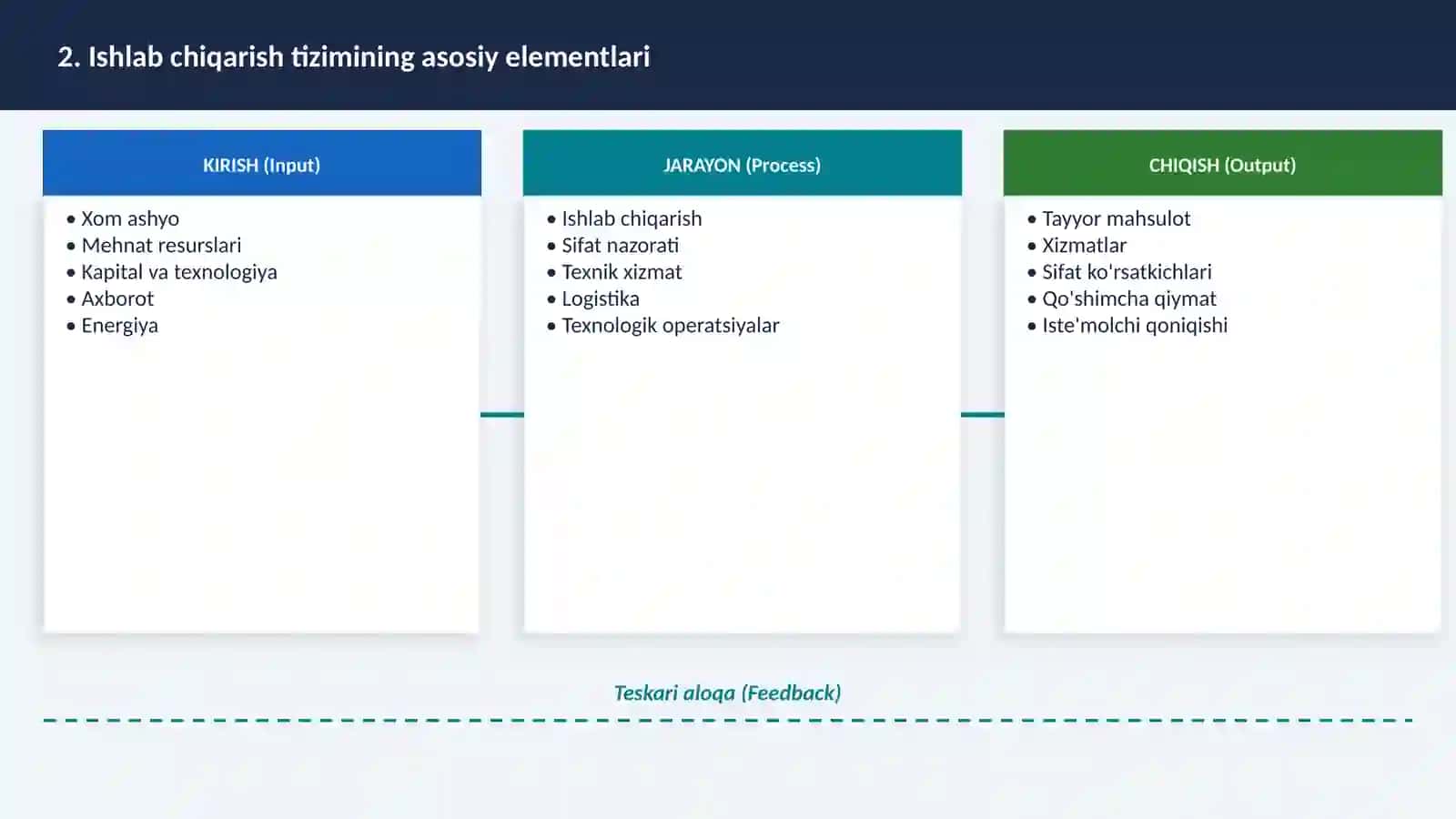 2. Ishlab chiqarish tizimining asosiy elementlari

KIRISH (Input)

• Xom ashyo
• Mehnat resurslari
• Kapital va texnologiya
• Axborot
• Energiya

JARAYON (Process)

• Ishlab chiqarish
• Sifat nazorati
• Texnik xizmat
• Logistika
• Texnologik operatsiyalar

CHIQISH (Output)

• Tayyor mahsulot
• Xizmatlar
• Sifat ko'rsatkichlari
• Qo'shimcha qiymat
• Iste'molchi qoniqishi

Teskari aloqa (Feedback)